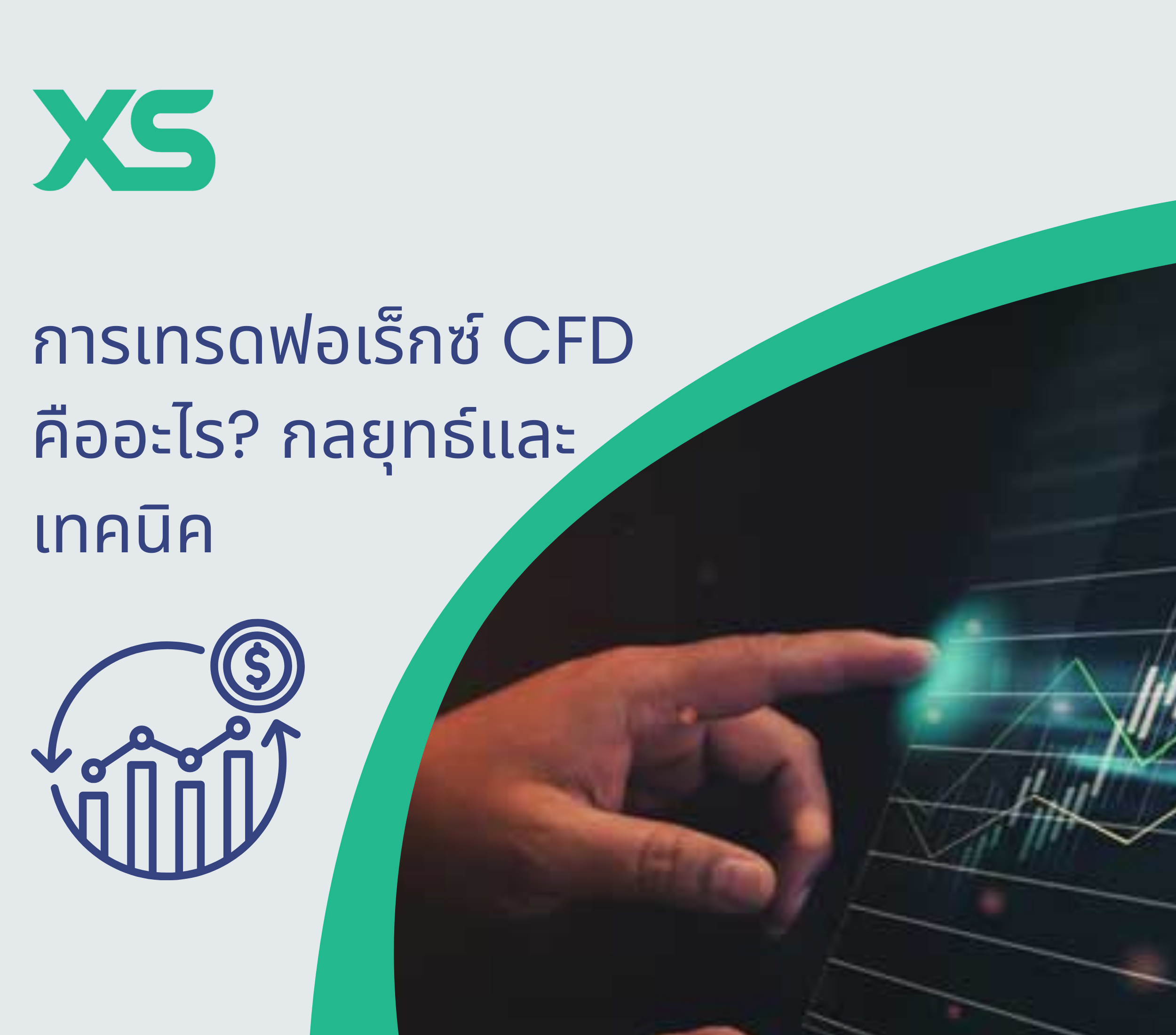 XS

การเทรดฟอเร็กซ์ CFD คืออะไร? กลยุทธ์และเทคนิค

$